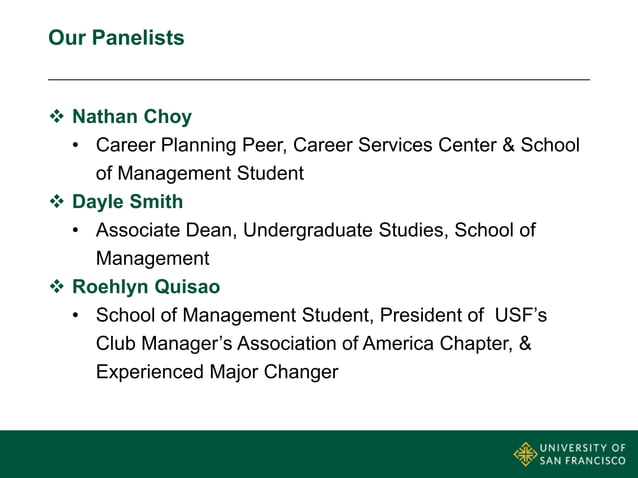 Our Panelists

❖ Nathan Choy
• Career Planning Peer, Career Services Center & School of Management Student

❖ Dayle Smith
• Associate Dean, Undergraduate Studies, School of Management

❖ Roehlyn Quisao
• School of Management Student, President of USF's Club Manager's Association of America Chapter, & Experienced Major Changer

UNIVERSITY OF SAN FRANCISCO